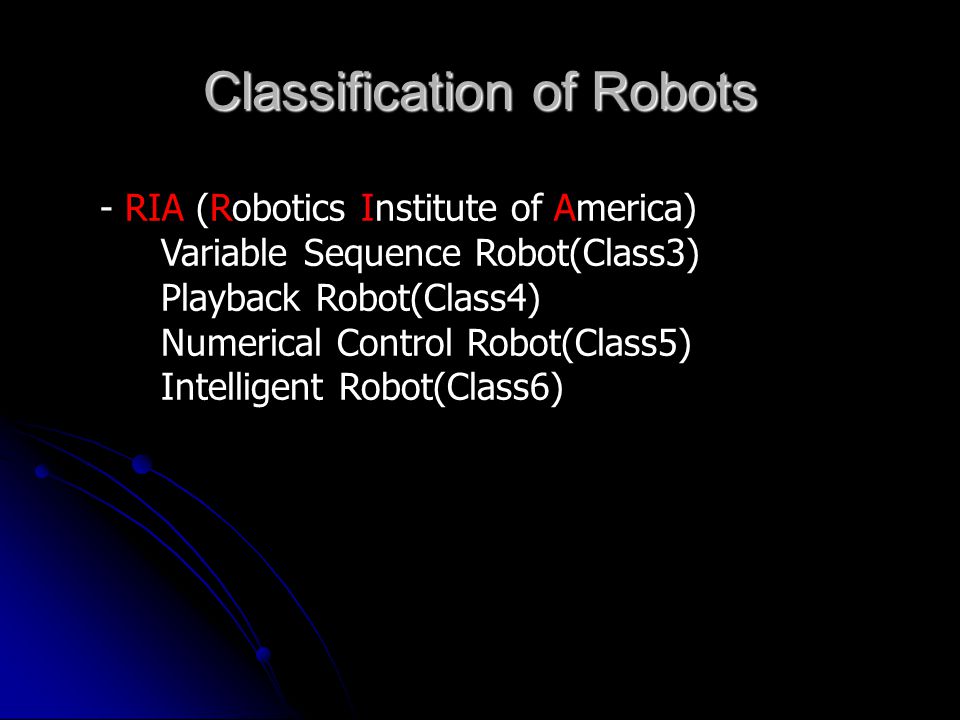 Classification of Robots

- RIA (Robotics Institute of America)
Variable Sequence Robot(Class3)
Playback Robot(Class4)
Numerical Control Robot(Class5)
Intelligent Robot(Class6)